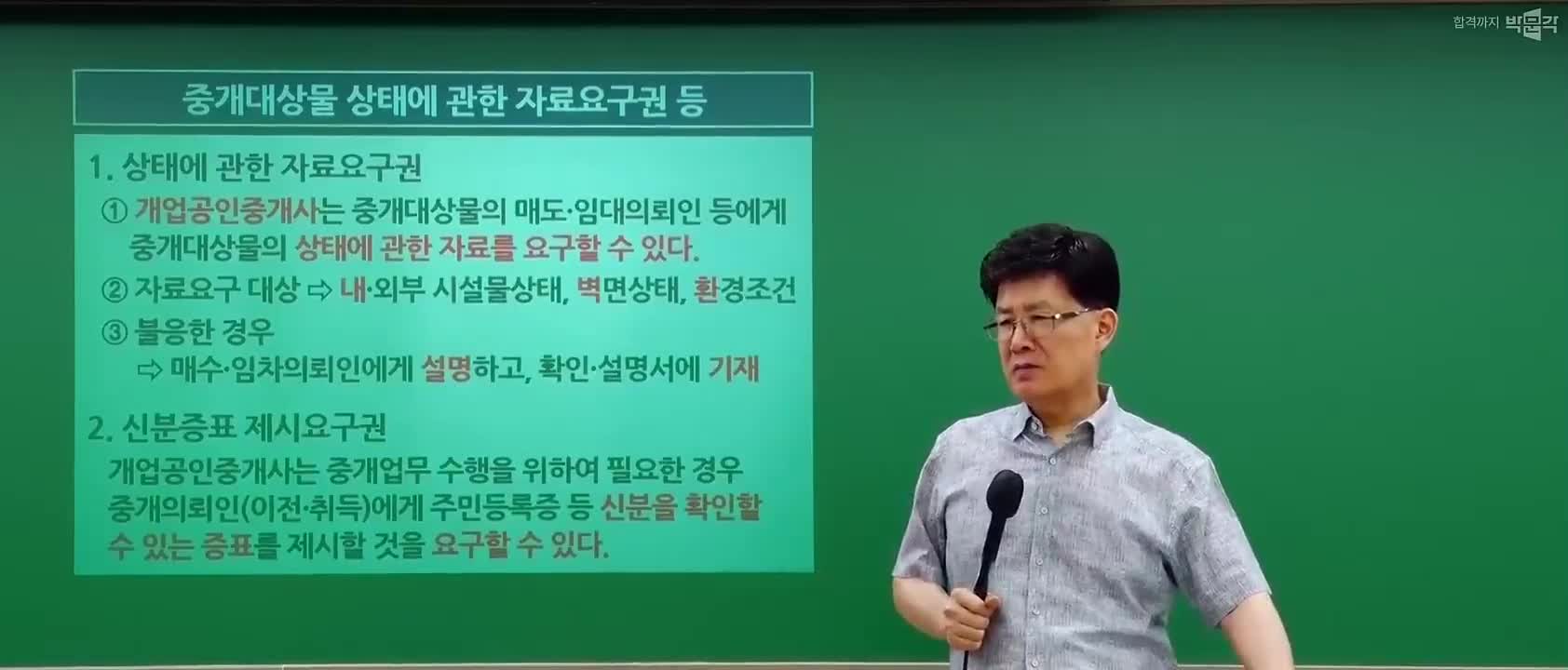 합격까지 박문각

중개대상물 상태에 관한 자료요구권 등

1. 상태에 관한 자료요구권

① 개업공인중개사는 중개대상물의 매도·임대의뢰인 등에게 중개대상물의 상태에 관한 자료를 요구할 수 있다.

② 자료요구 대상 ⇨ 내·외부 시설물상태, 벽면상태, 환경조건

③ 불응한 경우
⇨ 매수·임차의뢰인에게 설명하고, 확인·설명서에 기재

2. 신분증표 제시요구권

개업공인중개사는 중개업무 수행을 위하여 필요한 경우 중개의뢰인(이전·취득)에게 주민등록증 등 신분을 확인할 수 있는 증표를 제시할 것을 요구할 수 있다.